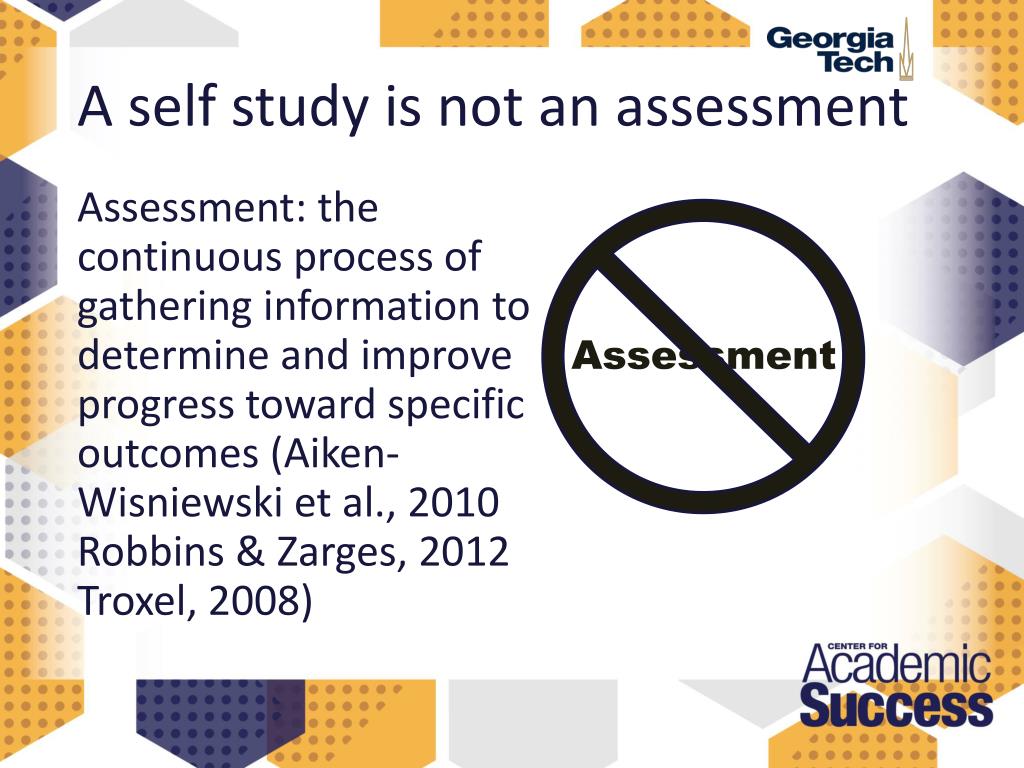 Georgia Tech

A self study is not an assessment

Assessment: the continuous process of gathering information to determine and improve progress toward specific outcomes (Aiken-Wisniewski et al., 2010 Robbins & Zarges, 2012 Troxel, 2008)

Assessment

CENTER FOR Academic Success